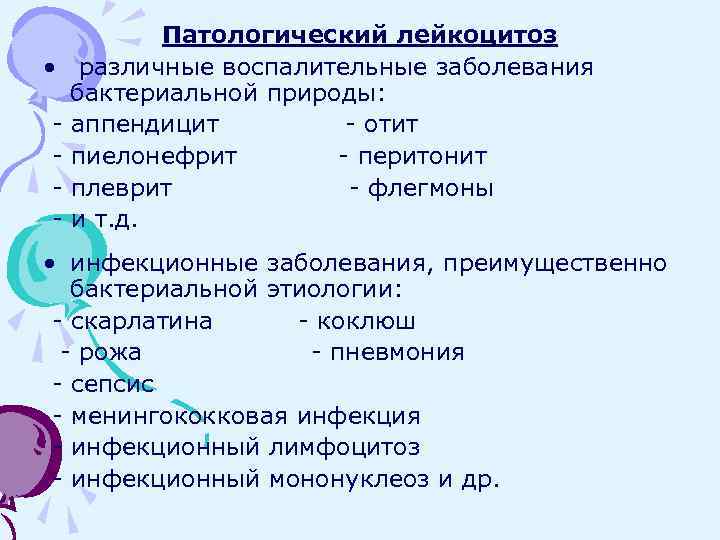 Патологический лейкоцитоз

• различные воспалительные заболевания бактериальной природы:
- аппендицит - отит
- пиелонефрит - перитонит
- плеврит - флегмоны
- и т.д.

• инфекционные заболевания, преимущественно бактериальной этиологии:
- скарлатина - коклюш
- рожа - пневмония
- сепсис
- менингококковая инфекция
- инфекционный лимфоцитоз
- инфекционный мононуклеоз и др.